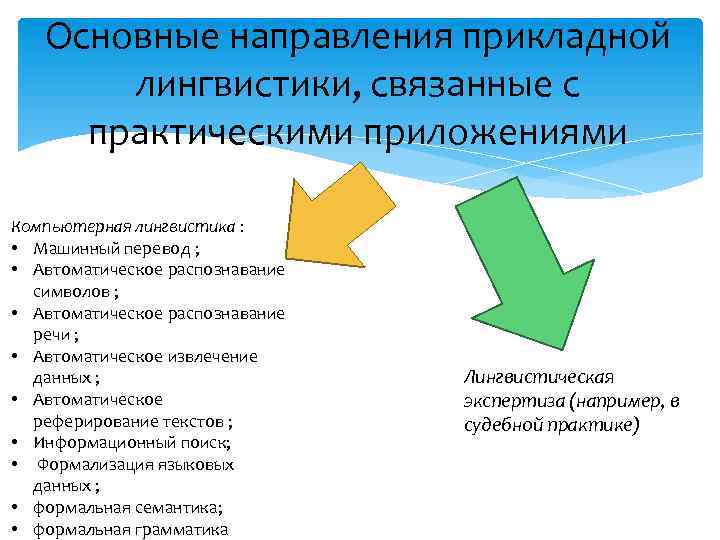 Основные направления прикладной лингвистики, связанные с практическими приложениями

Компьютерная лингвистика :
• Машинный перевод ;
• Автоматическое распознавание символов ;
• Автоматическое распознавание речи ;
• Автоматическое извлечение данных ;
• Автоматическое реферирование текстов ;
• Информационный поиск;
• Формализация языковых данных ;
• формальная семантика;
• формальная грамматика

Лингвистическая экспертиза (например, в судебной практике)